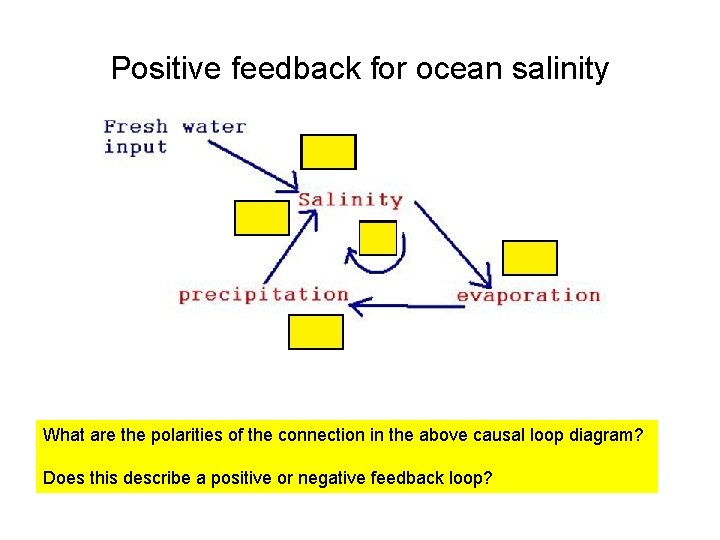 Positive feedback for ocean salinity

Fresh water input

Salinity

precipitation

evaporation

What are the polarities of the connection in the above causal loop diagram?

Does this describe a positive or negative feedback loop?